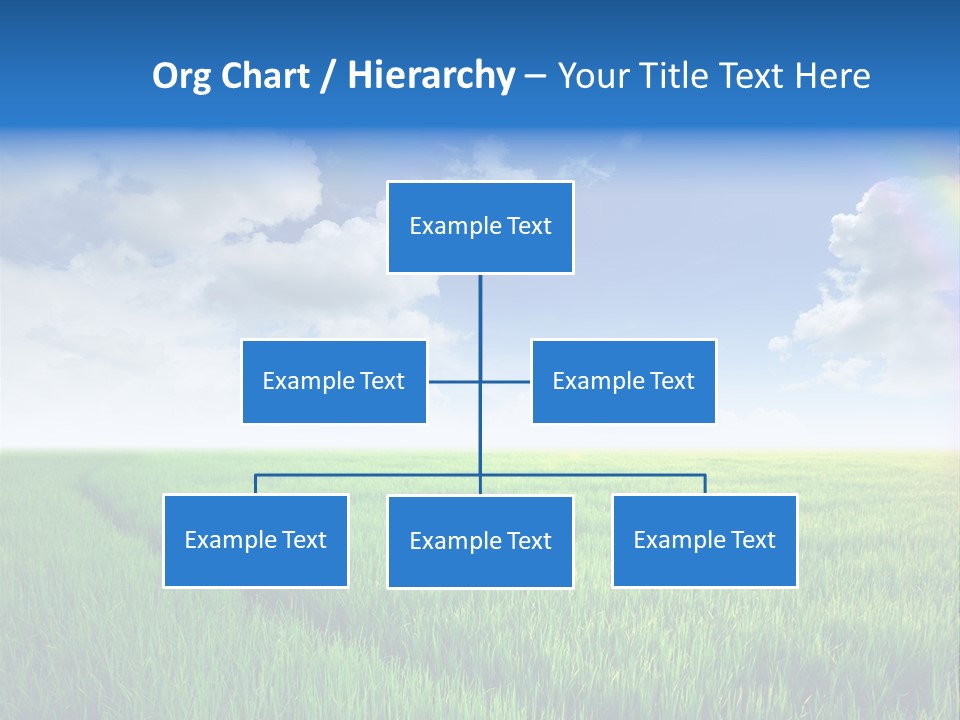 Org Chart / Hierarchy – Your Title Text Here

Example Text

Example Text

Example Text

Example Text

Example Text

Example Text